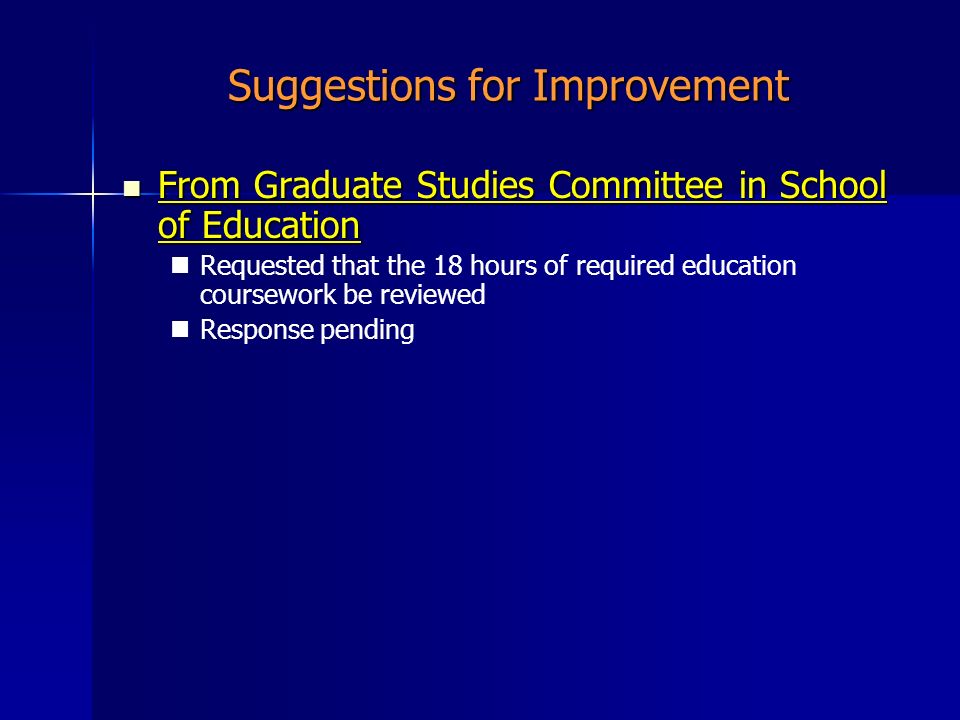 Suggestions for Improvement

From Graduate Studies Committee in School of Education

Requested that the 18 hours of required education coursework be reviewed

Response pending